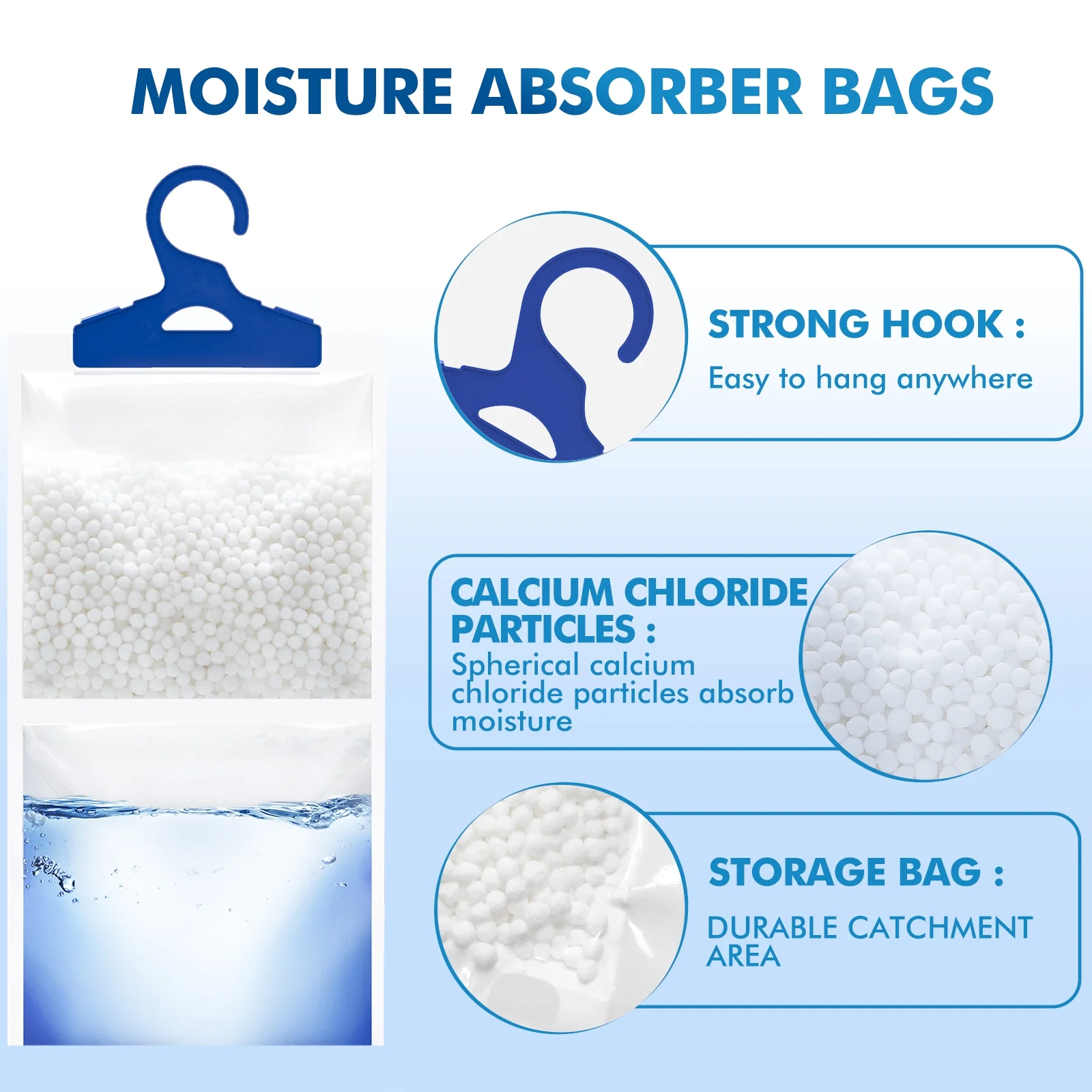 MOISTURE ABSORBER BAGS

STRONG HOOK :
Easy to hang anywhere

CALCIUM CHLORIDE PARTICLES :
Spherical calcium chloride particles absorb moisture

STORAGE BAG :
DURABLE CATCHMENT AREA